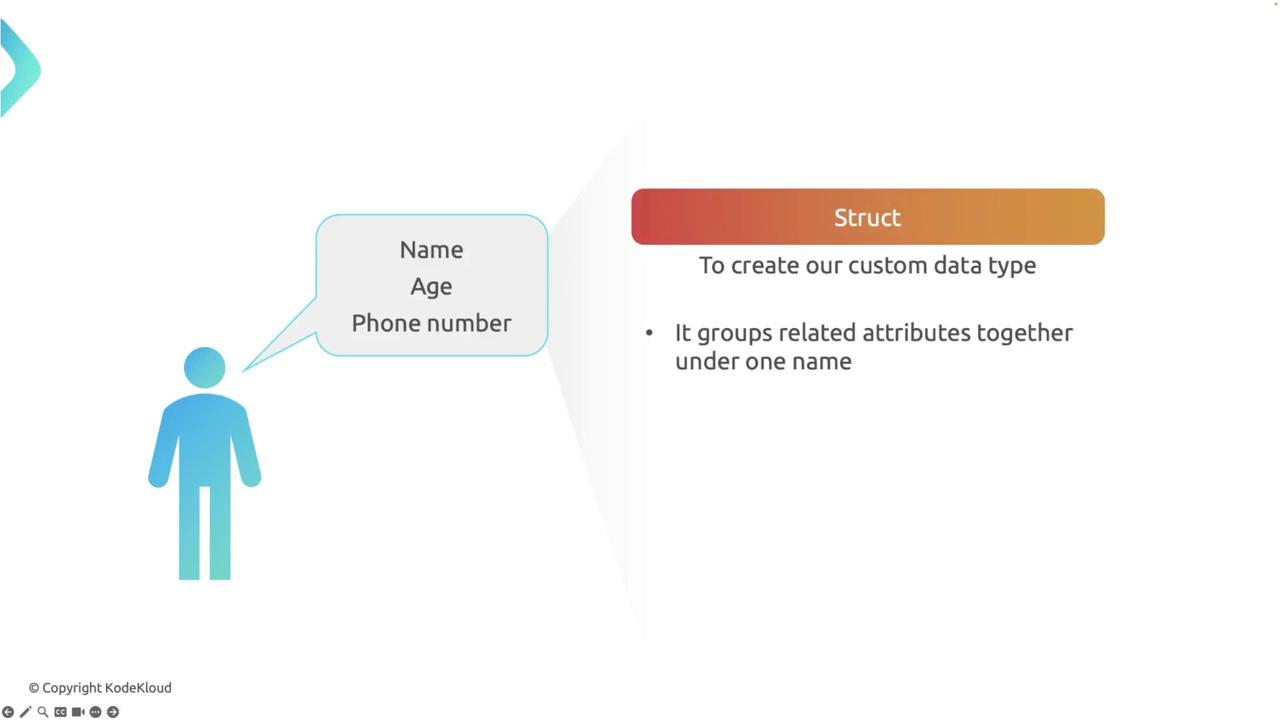 Name
Age
Phone number

Struct

To create our custom data type

• It groups related attributes together under one name

© Copyright KodeKloud